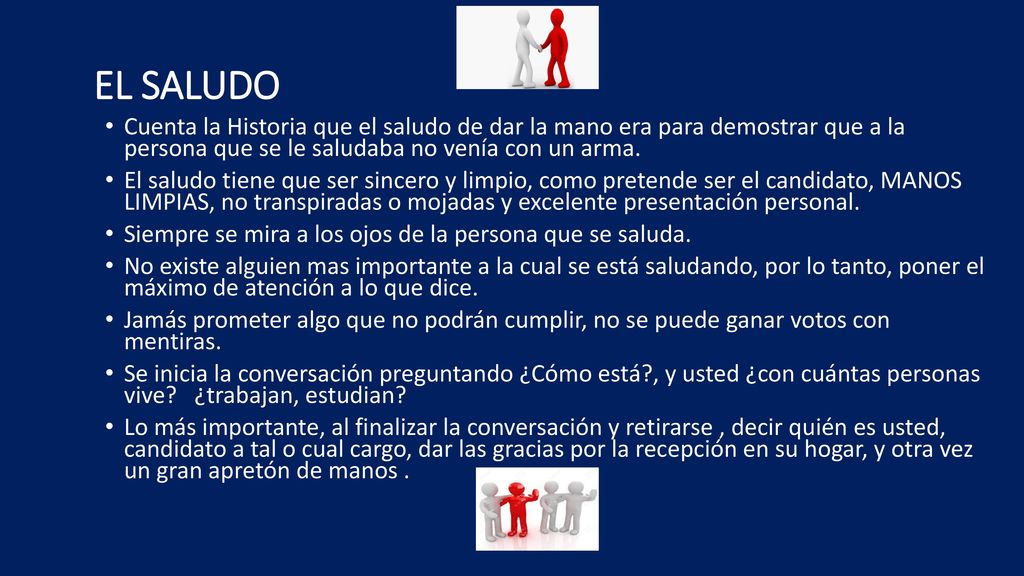 EL SALUDO

• Cuenta la Historia que el saludo de dar la mano era para demostrar que a la persona que se le saludaba no venía con un arma.
• El saludo tiene que ser sincero y limpio, como pretende ser el candidato, MANOS LIMPIAS, no transpiradas o mojadas y excelente presentación personal.
• Siempre se mira a los ojos de la persona que se saluda.
• No existe alguien mas importante a la cual se está saludando, por lo tanto, poner el máximo de atención a lo que dice.
• Jamás prometer algo que no podrán cumplir, no se puede ganar votos con mentiras.
• Se inicia la conversación preguntando ¿Cómo está?, y usted ¿con cuántas personas vive? ¿trabajan, estudian?
• Lo más importante, al finalizar la conversación y retirarse , decir quién es usted, candidato a tal o cual cargo, dar las gracias por la recepción en su hogar, y otra vez un gran apretón de manos .